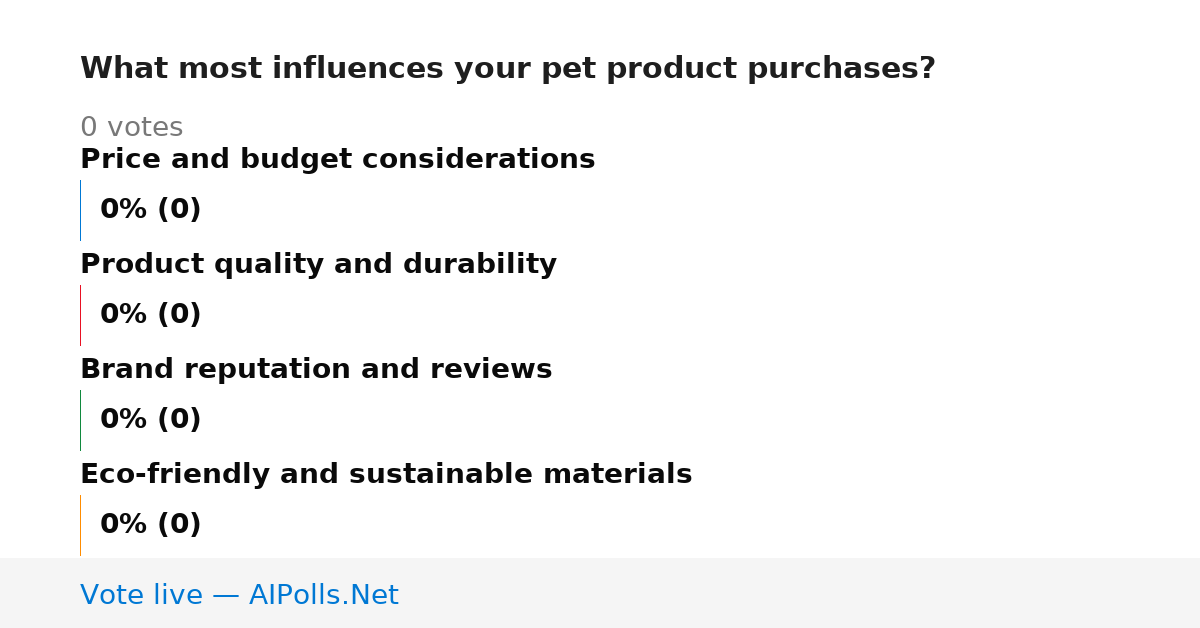 What most influences your pet product purchases?

0 votes

Price and budget considerations

0% (0)

Product quality and durability

0% (0)

Brand reputation and reviews

0% (0)

Eco-friendly and sustainable materials

0% (0)

Vote live — AIPolls.Net